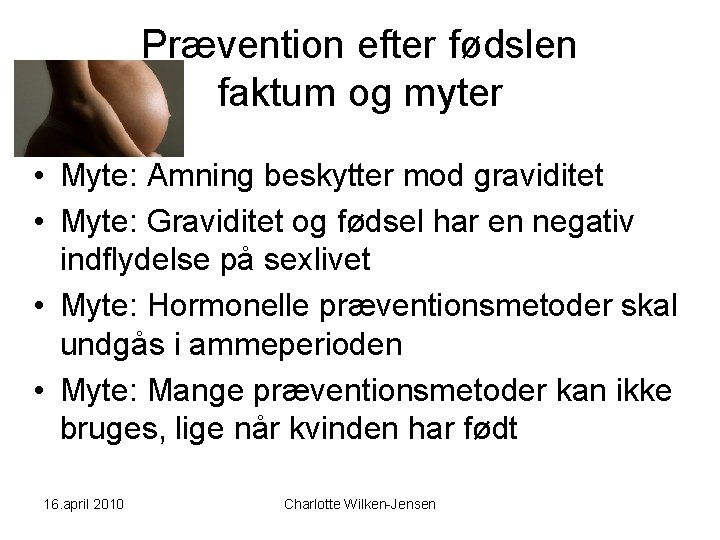 Prævention efter fødslen
faktum og myter

• Myte: Amning beskytter mod graviditet
• Myte: Graviditet og fødsel har en negativ indflydelse på sexlivet
• Myte: Hormonelle præventionsmetoder skal undgås i ammeperioden
• Myte: Mange præventionsmetoder kan ikke bruges, lige når kvinden har født

16.april 2010
Charlotte Wilken-Jensen